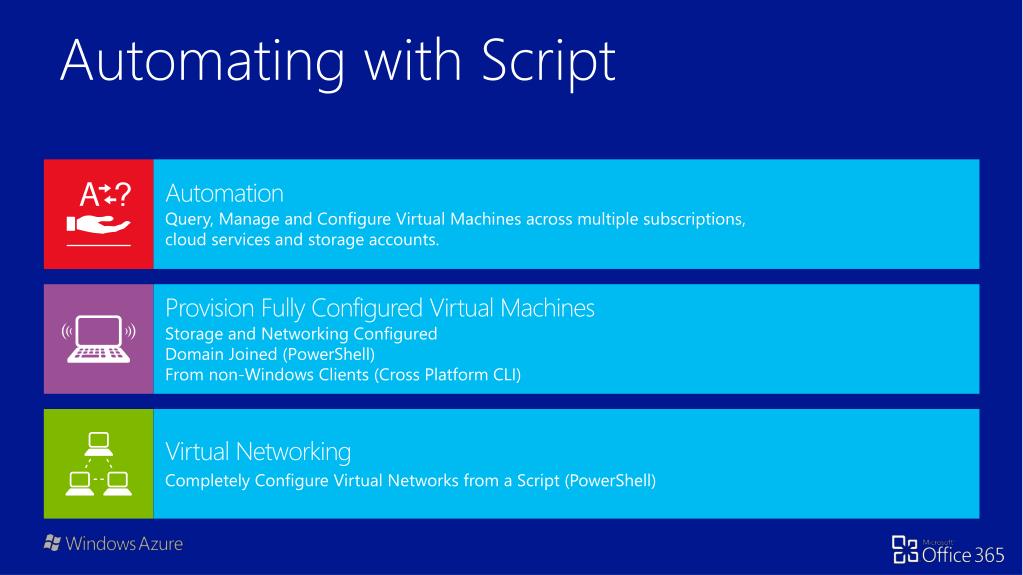 Automating with Script

A?

Automation
Query, Manage and Configure Virtual Machines across multiple subscriptions, cloud services and storage accounts.

Provision Fully Configured Virtual Machines
Storage and Networking Configured
Domain Joined (PowerShell)
From non-Windows Clients (Cross Platform CLI)

Virtual Networking
Completely Configure Virtual Networks from a Script (PowerShell)

Windows Azure

Microsoft Office 365